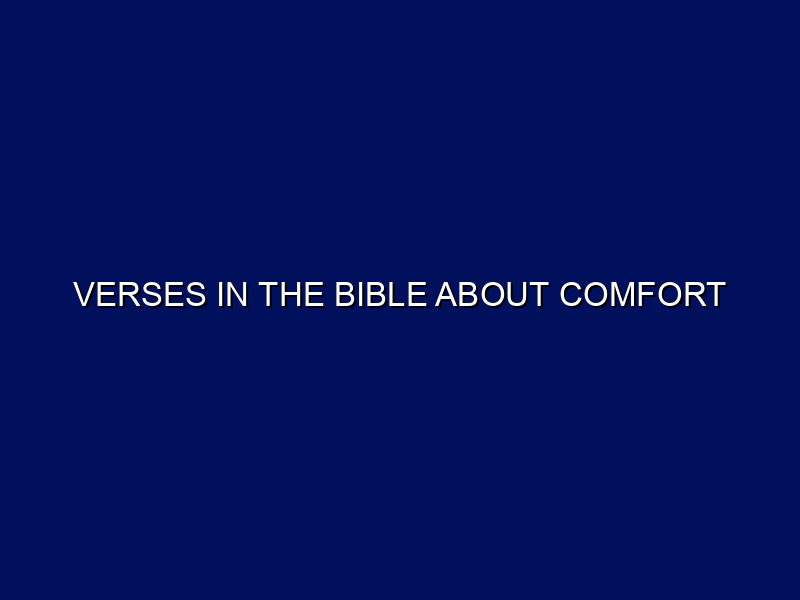 VERSES IN THE BIBLE ABOUT COMFORT